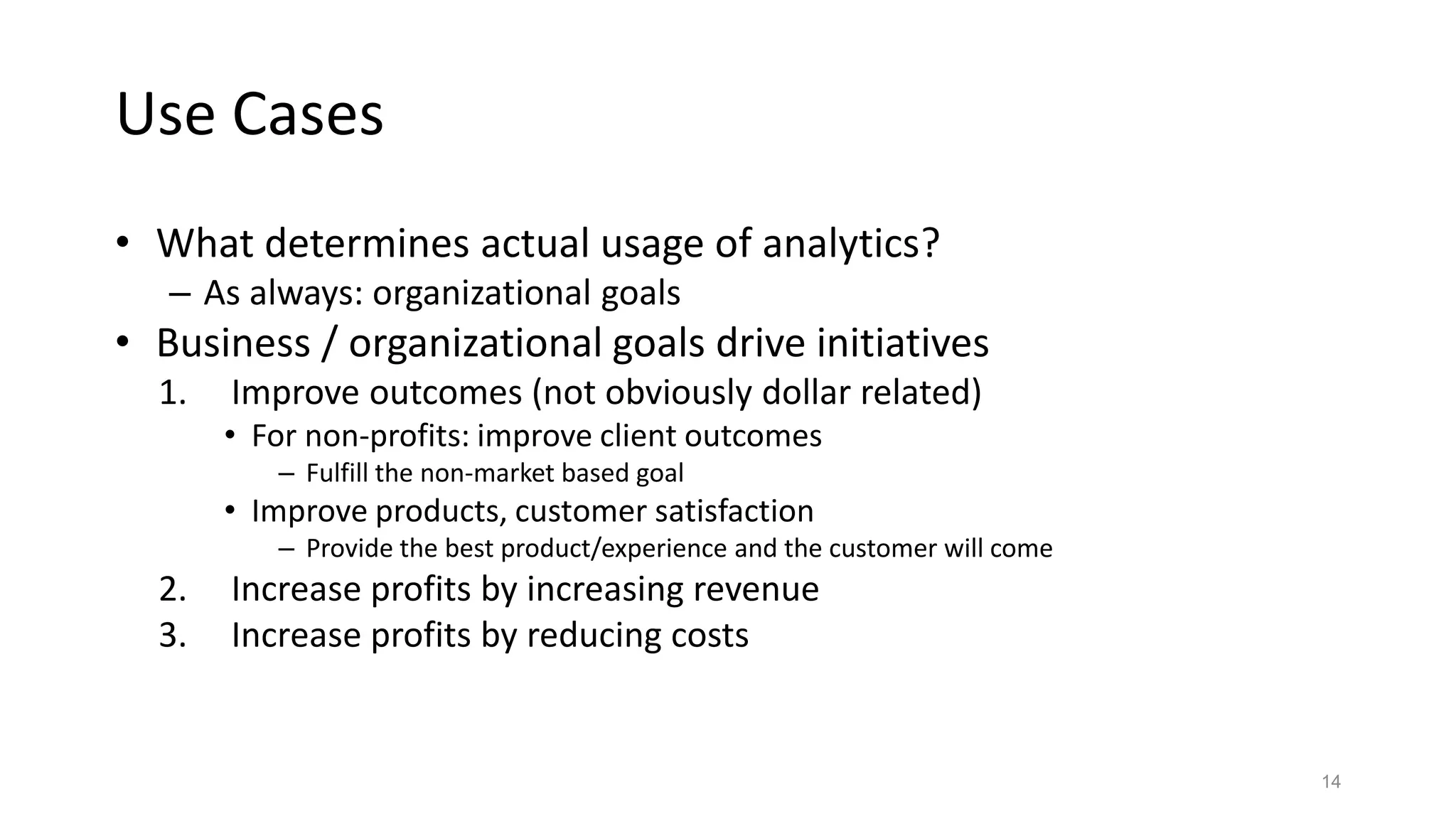 Use Cases

• What determines actual usage of analytics?
– As always: organizational goals
• Business / organizational goals drive initiatives
1. Improve outcomes (not obviously dollar related)
• For non-profits: improve client outcomes
– Fulfill the non-market based goal
• Improve products, customer satisfaction
– Provide the best product/experience and the customer will come
2. Increase profits by increasing revenue
3. Increase profits by reducing costs

14